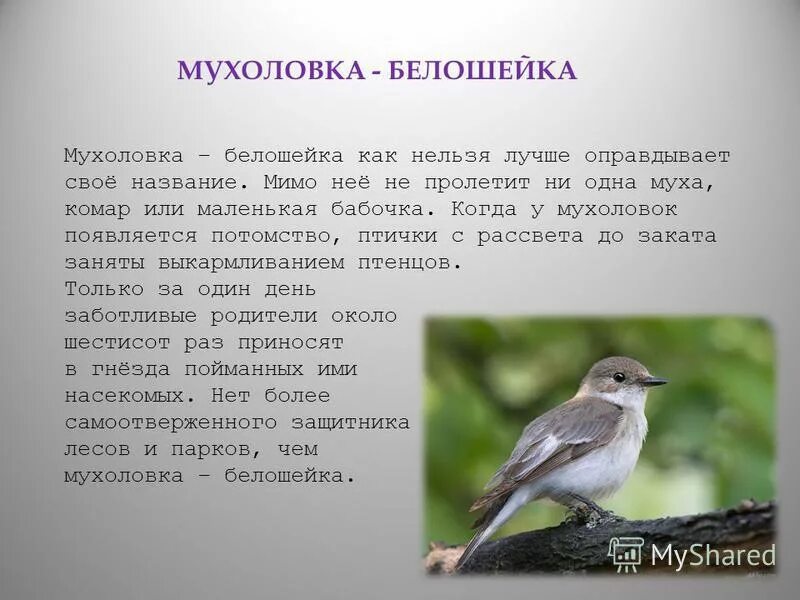 МУХОЛОВКА - БЕЛОШЕЙКА

Мухоловка – белошейка как нельзя лучше оправдывает своё название. Мимо неё не пролетит ни одна муха, комар или маленькая бабочка. Когда у мухоловок появляется потомство, птички с рассвета до заката заняты выкармливанием птенцов.
Только за один день заботливые родители около шестисот раз приносят в гнёзда пойманных ими насекомых. Нет более самоотверженного защитника лесов и парков, чем мухоловка – белошейка.

MyShared